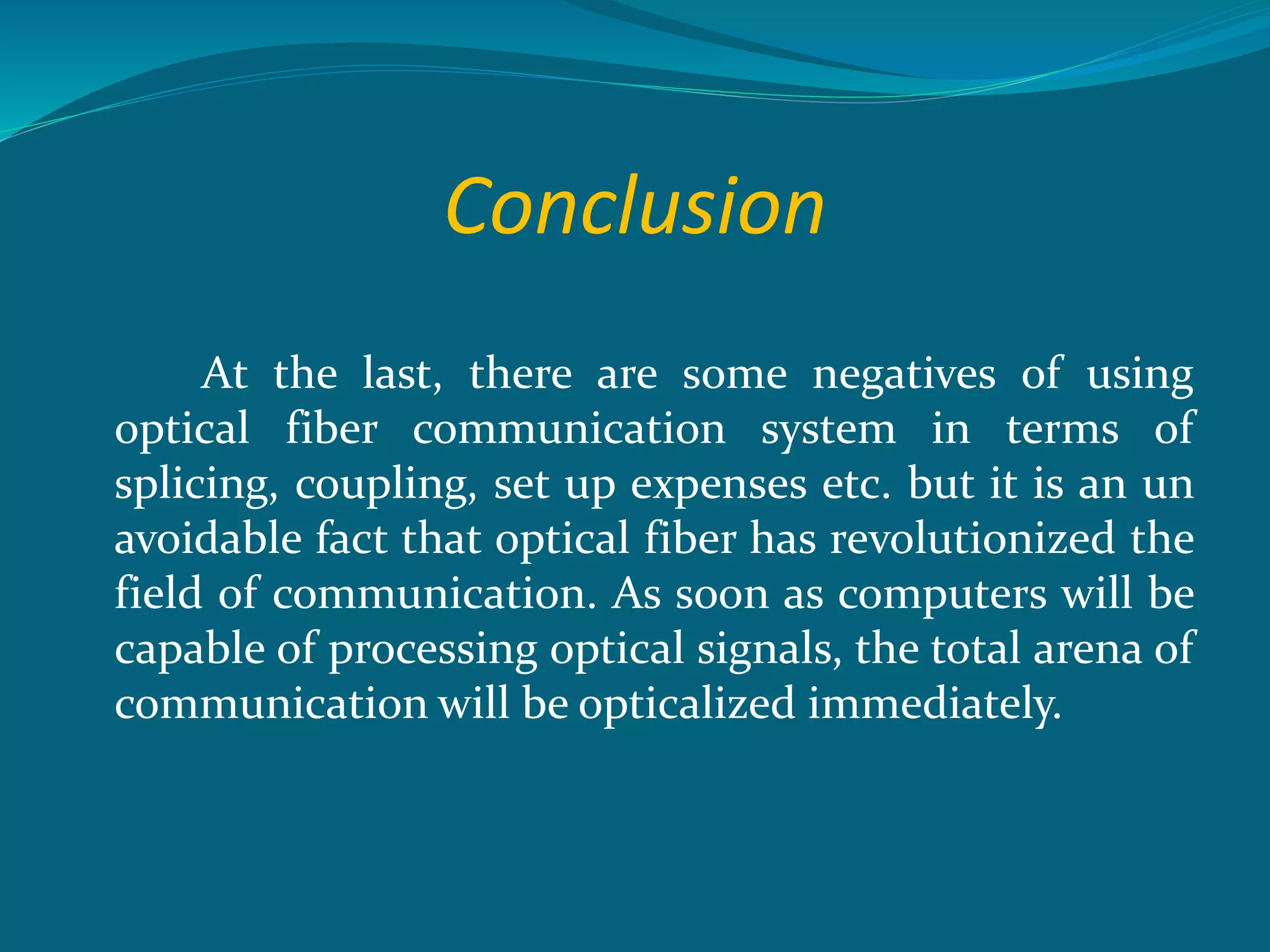 Conclusion

At the last, there are some negatives of using optical fiber communication system in terms of splicing, coupling, set up expenses etc. but it is an un avoidable fact that optical fiber has revolutionized the field of communication. As soon as computers will be capable of processing optical signals, the total arena of communication will be opticalized immediately.